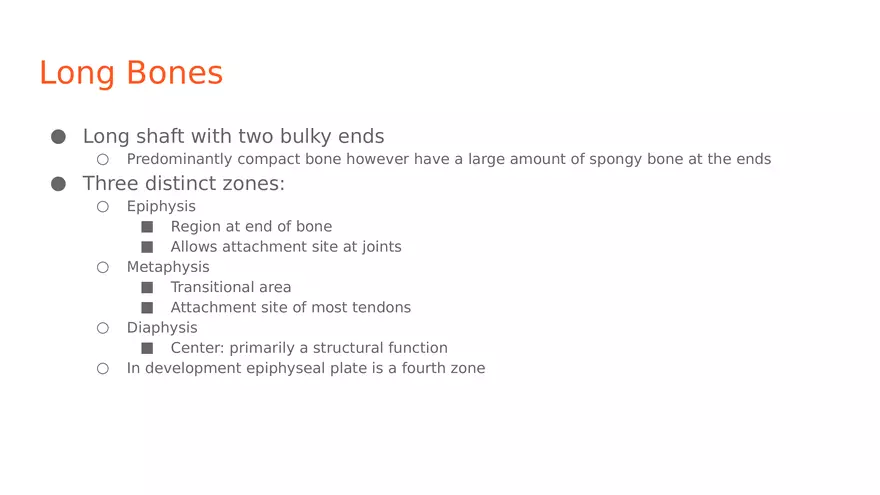 Long Bones

● Long shaft with two bulky ends
○ Predominantly compact bone however have a large amount of spongy bone at the ends
● Three distinct zones:
○ Epiphysis
■ Region at end of bone
■ Allows attachment site at joints
○ Metaphysis
■ Transitional area
■ Attachment site of most tendons
○ Diaphysis
■ Center: primarily a structural function
○ In development epiphyseal plate is a fourth zone